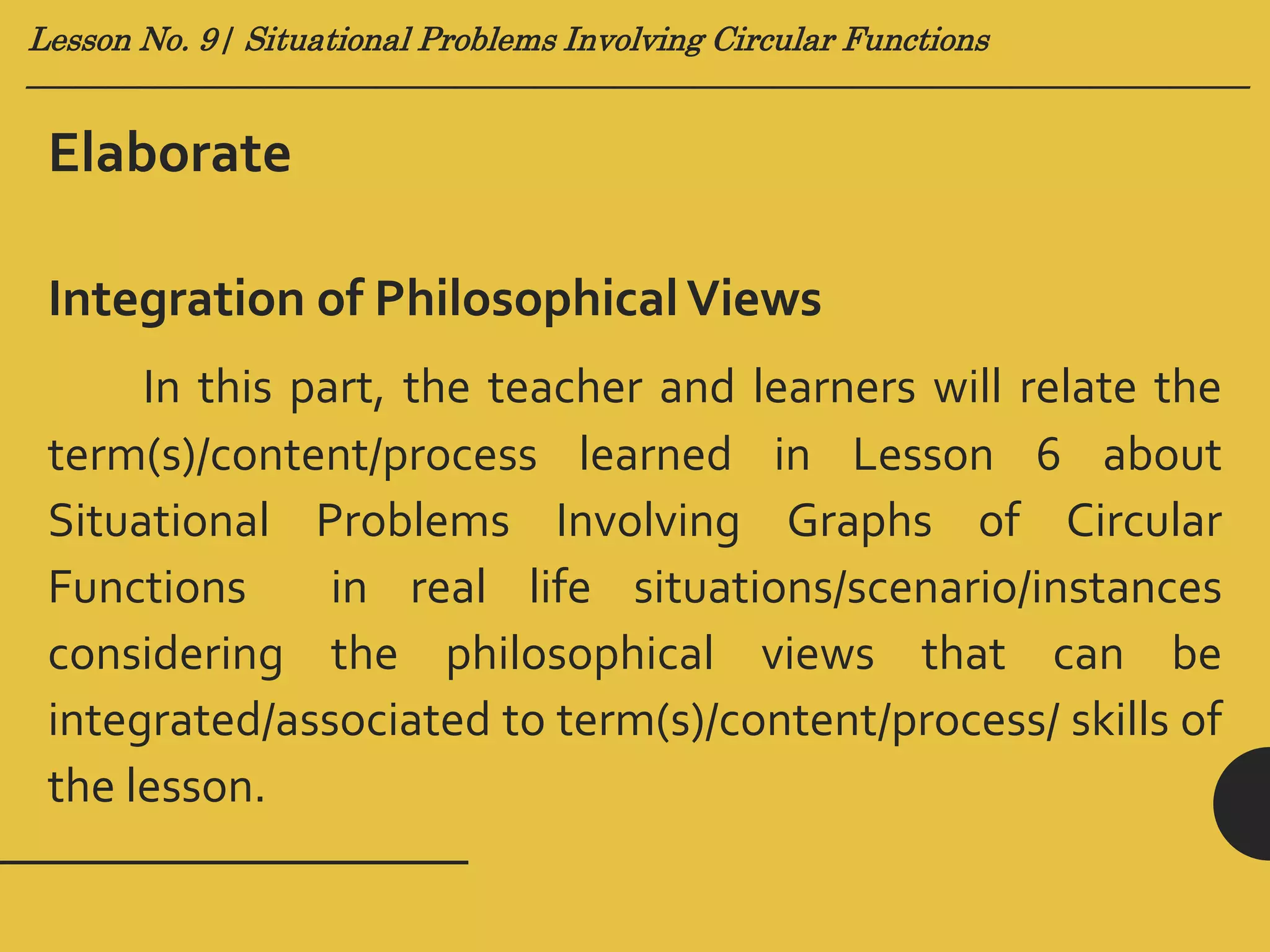 Lesson No. 9| Situational Problems Involving Circular Functions

Elaborate

Integration of Philosophical Views

In this part, the teacher and learners will relate the term(s)/content/process learned in Lesson 6 about Situational Problems Involving Graphs of Circular Functions in real life situations/scenario/instances considering the philosophical views that can be integrated/associated to term(s)/content/process/ skills of the lesson.